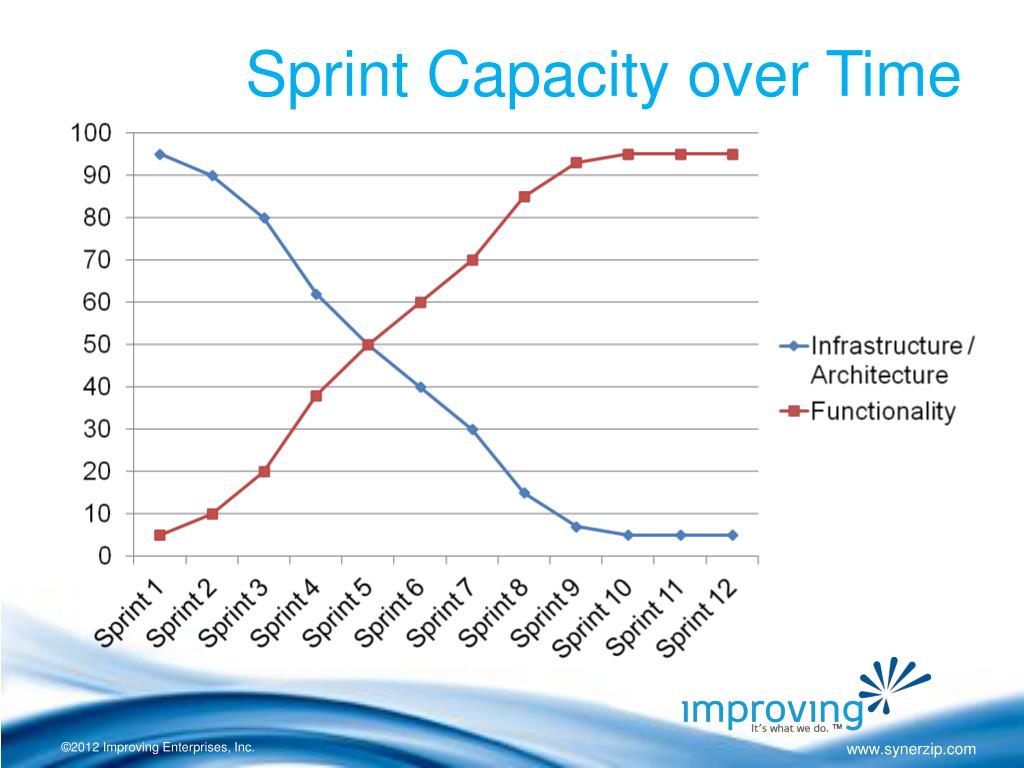 Sprint Capacity over Time

100
90
80
70
60
50
40
30
20
10
0

Sprint 1
Sprint 2
Sprint 3
Sprint 4
Sprint 5
Sprint 6
Sprint 7
Sprint 8
Sprint 9
Sprint 10
Sprint 11
Sprint 12

Infrastructure / Architecture
Functionality

improving
It's what we do. ™

©2012 Improving Enterprises, Inc.

www.synerzip.com